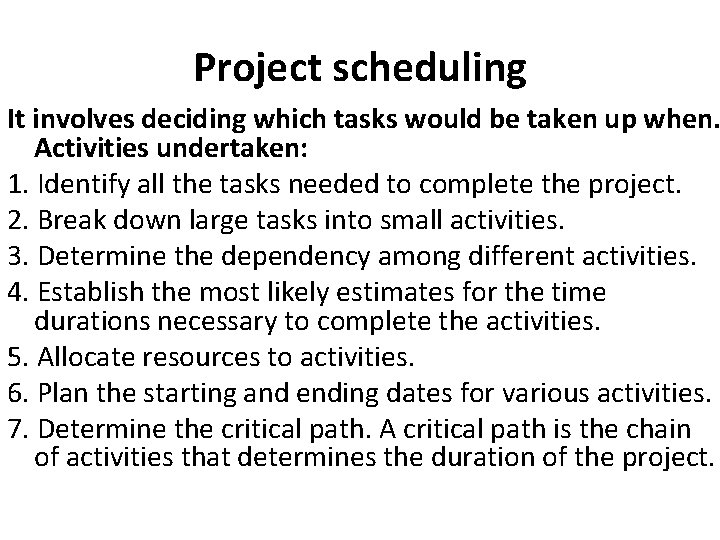 Project scheduling

It involves deciding which tasks would be taken up when. Activities undertaken:

1. Identify all the tasks needed to complete the project.
2. Break down large tasks into small activities.
3. Determine the dependency among different activities.
4. Establish the most likely estimates for the time durations necessary to complete the activities.
5. Allocate resources to activities.
6. Plan the starting and ending dates for various activities.
7. Determine the critical path. A critical path is the chain of activities that determines the duration of the project.